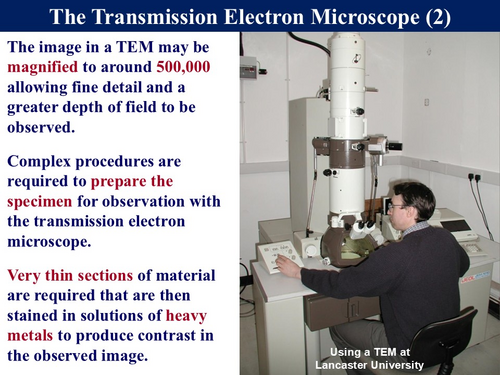 The Transmission Electron Microscope (2)

The image in a TEM may be magnified to around 500,000 allowing fine detail and a greater depth of field to be observed.

Complex procedures are required to prepare the specimen for observation with the transmission electron microscope.

Very thin sections of material are required that are then stained in solutions of heavy metals to produce contrast in the observed image.

Using a TEM at Lancaster University